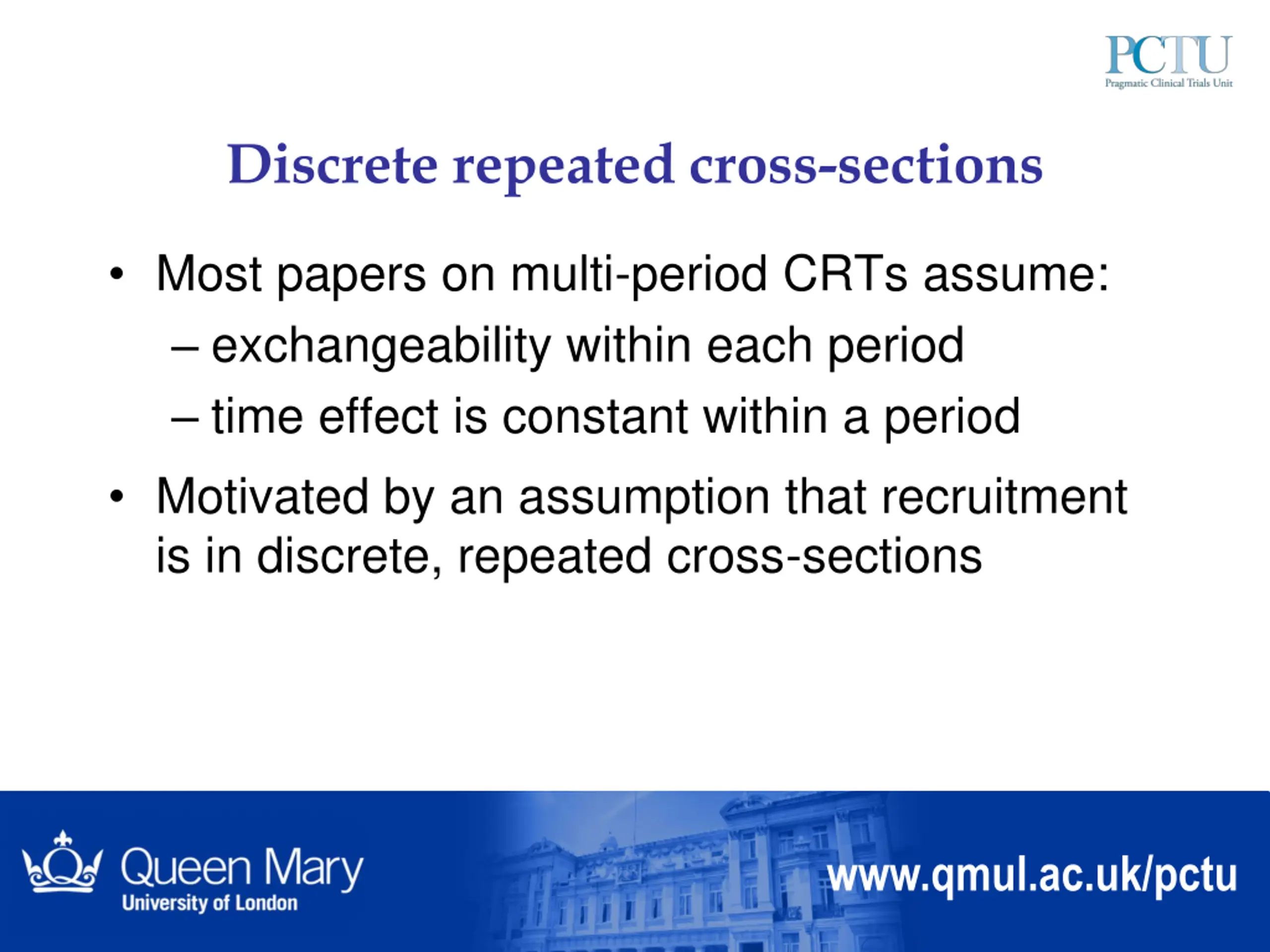 PCTU
Pragmatic Clinical Trials Unit

Discrete repeated cross-sections

• Most papers on multi-period CRTs assume:
– exchangeability within each period
– time effect is constant within a period

• Motivated by an assumption that recruitment is in discrete, repeated cross-sections

Queen Mary
University of London

www.qmul.ac.uk/pctu